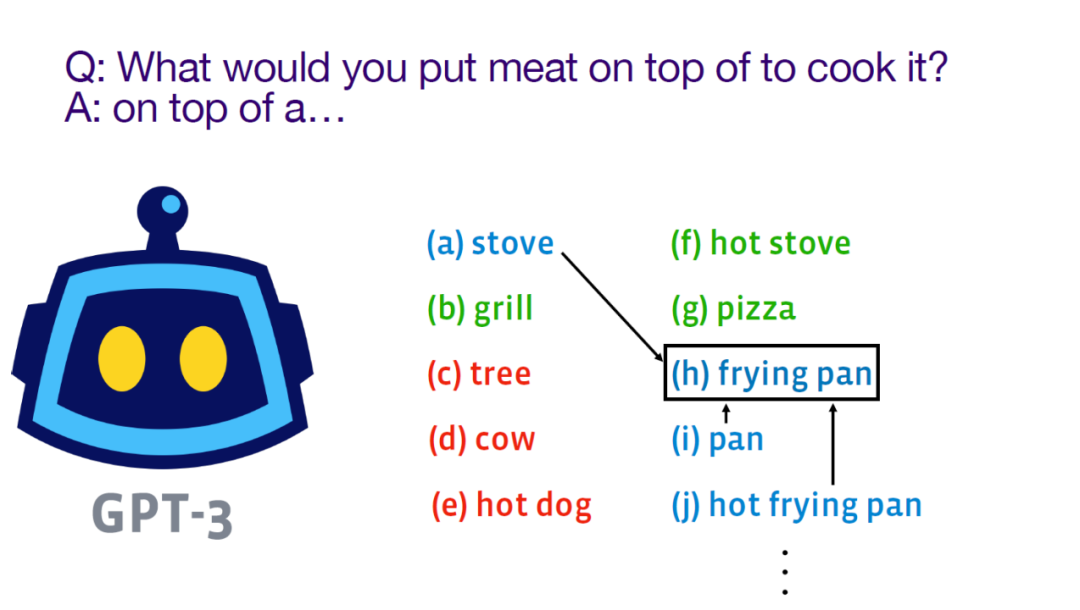 Q: What would you put meat on top of to cook it?
A: on top of a…

GPT-3

(a) stove
(b) grill
(c) tree
(d) cow
(e) hot dog

(f) hot stove
(g) pizza
(h) frying pan
(i) pan
(j) hot frying pan
⋮